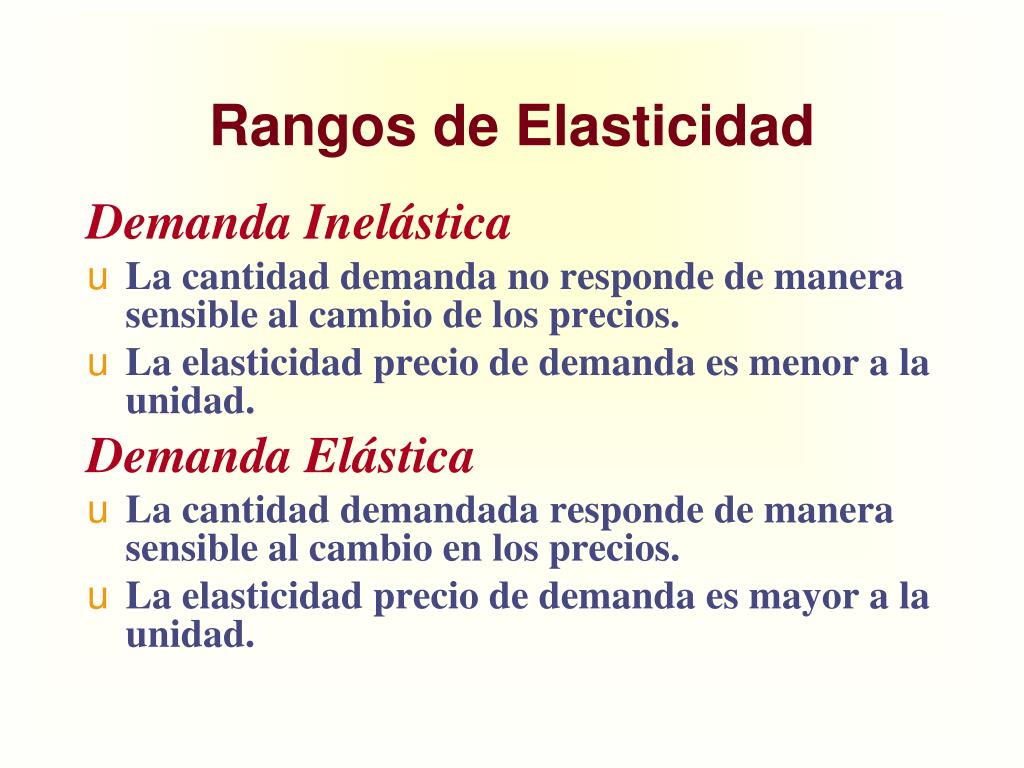 Rangos de Elasticidad

Demanda Inelástica

u La cantidad demanda no responde de manera sensible al cambio de los precios.

u La elasticidad precio de demanda es menor a la unidad.

Demanda Elástica

u La cantidad demandada responde de manera sensible al cambio en los precios.

u La elasticidad precio de demanda es mayor a la unidad.